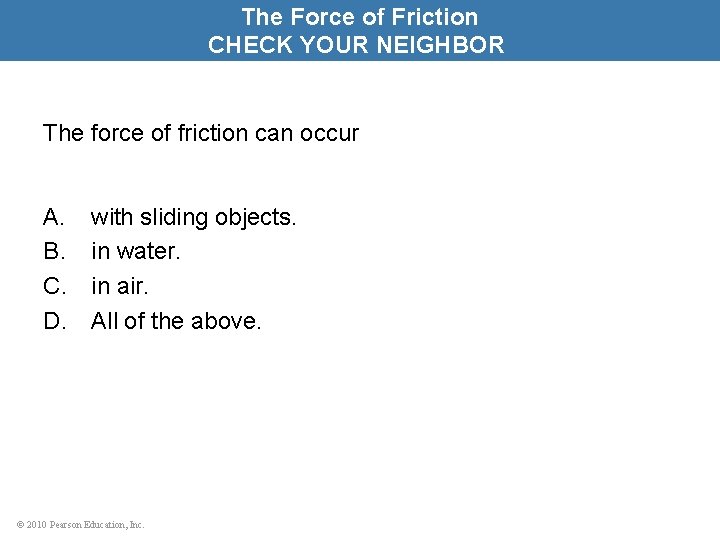 The Force of Friction
CHECK YOUR NEIGHBOR

The force of friction can occur

A. with sliding objects.
B. in water.
C. in air.
D. All of the above.

© 2010 Pearson Education, Inc.